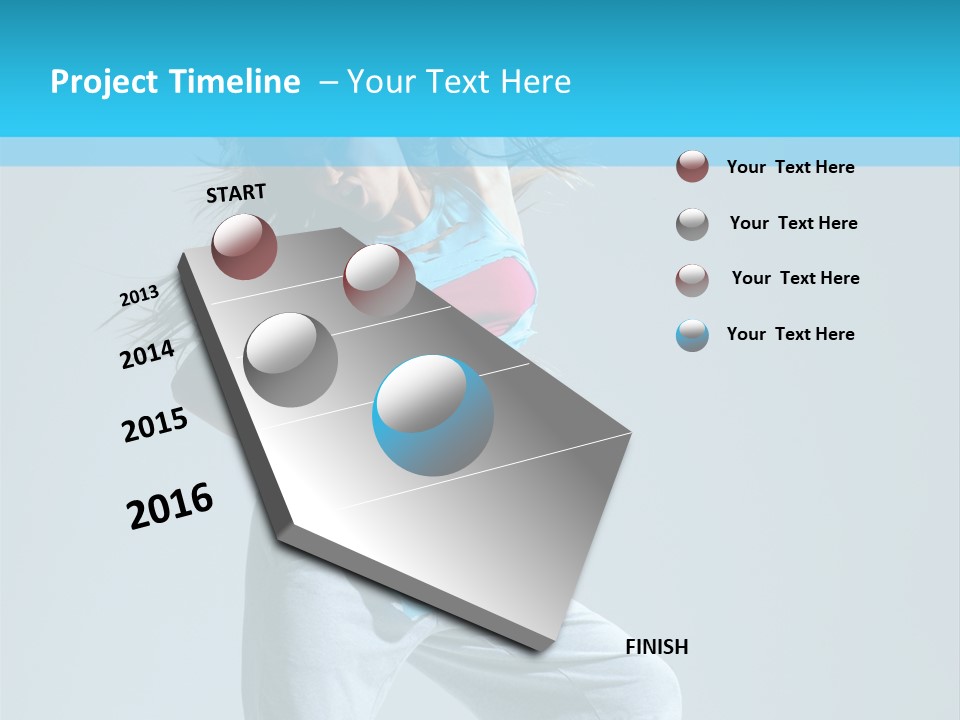 Project Timeline – Your Text Here

START

2013

2014

2015

2016

FINISH

Your Text Here

Your Text Here

Your Text Here

Your Text Here